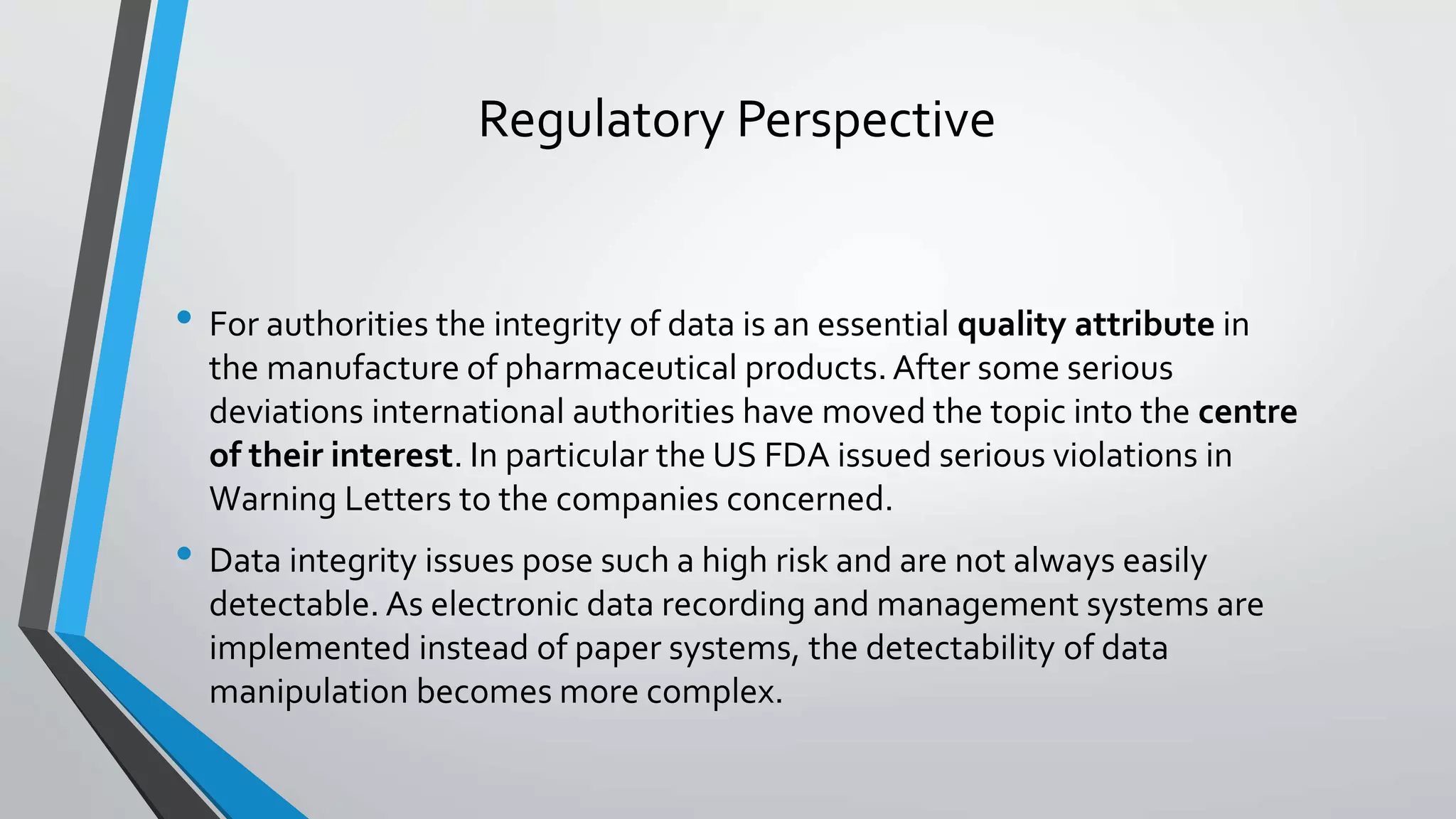 Regulatory Perspective

• For authorities the integrity of data is an essential quality attribute in the manufacture of pharmaceutical products. After some serious deviations international authorities have moved the topic into the centre of their interest. In particular the US FDA issued serious violations in Warning Letters to the companies concerned.

• Data integrity issues pose such a high risk and are not always easily detectable. As electronic data recording and management systems are implemented instead of paper systems, the detectability of data manipulation becomes more complex.